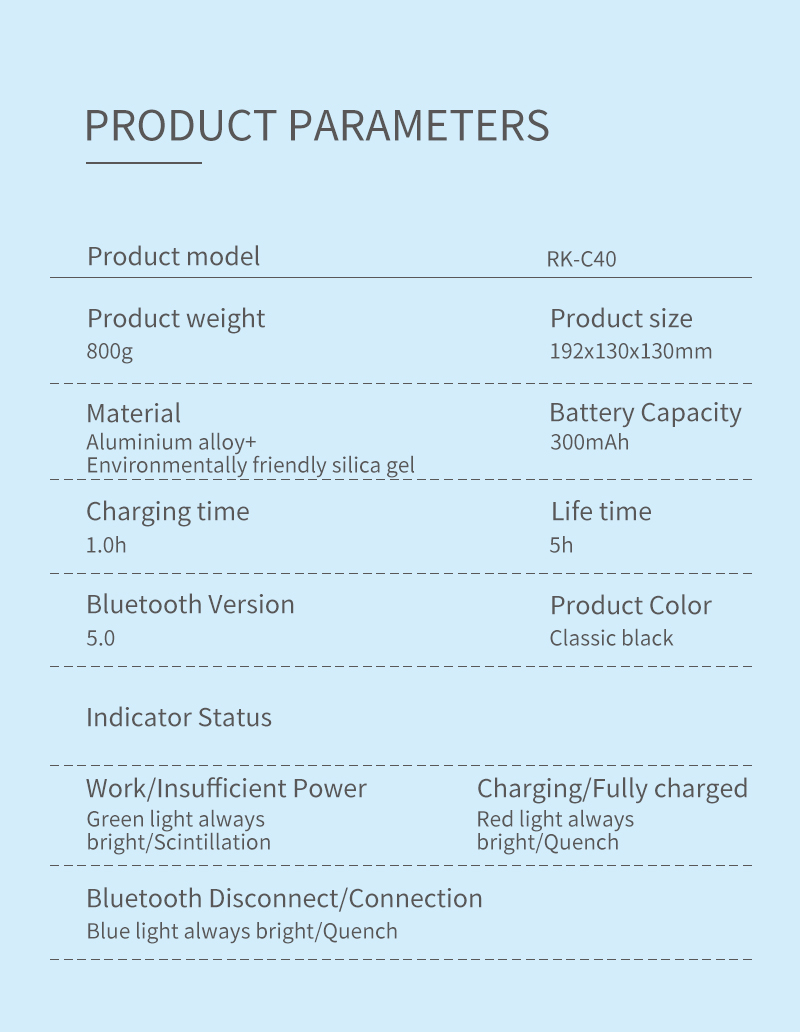 PRODUCT PARAMETERS

Product model
RK-C40

Product weight
800g

Product size
192x130x130mm

Material
Aluminium alloy+
Environmentally friendly silica gel

Battery Capacity
300mAh

Charging time
1.0h

Life time
5h

Bluetooth Version
5.0

Product Color
Classic black

Indicator Status

Work/Insufficient Power
Green light always bright/Scintillation

Charging/Fully charged
Red light always bright/Quench

Bluetooth Disconnect/Connection
Blue light always bright/Quench